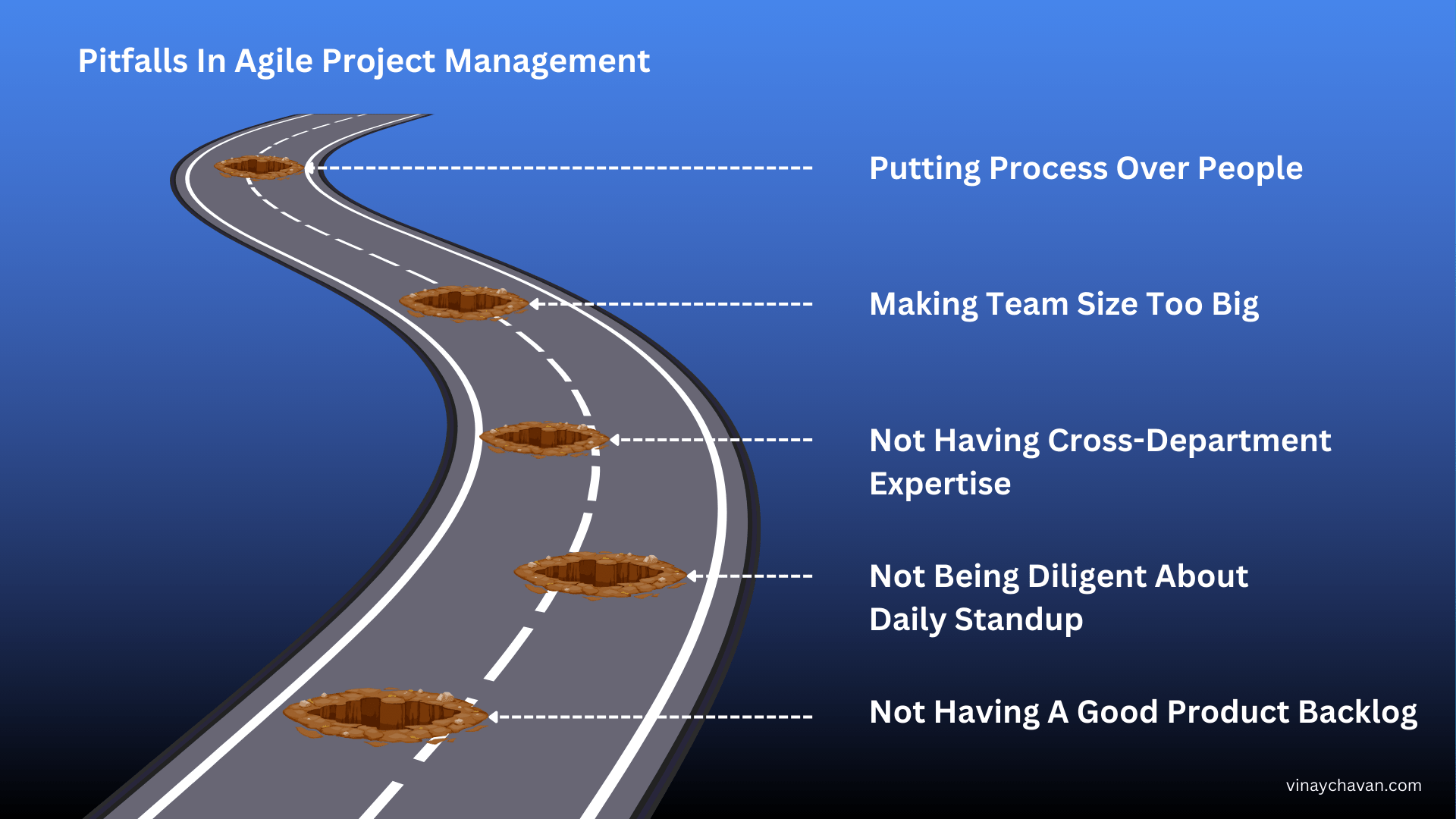 Pitfalls In Agile Project Management

Putting Process Over People

Making Team Size Too Big

Not Having Cross-Department Expertise

Not Being Diligent About Daily Standup

Not Having A Good Product Backlog

vinaychavan.com